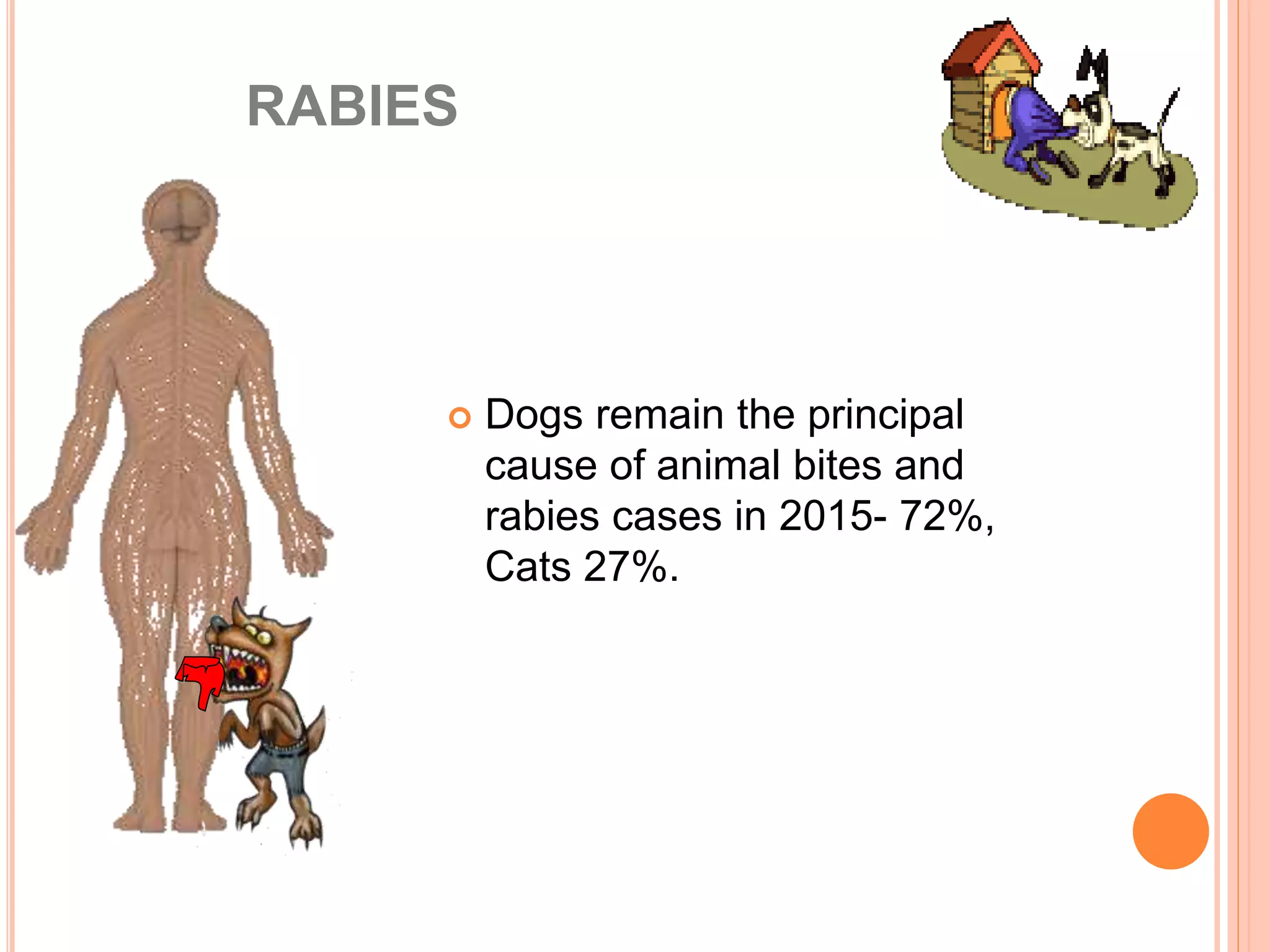 RABIES

Dogs remain the principal cause of animal bites and rabies cases in 2015- 72%, Cats 27%.